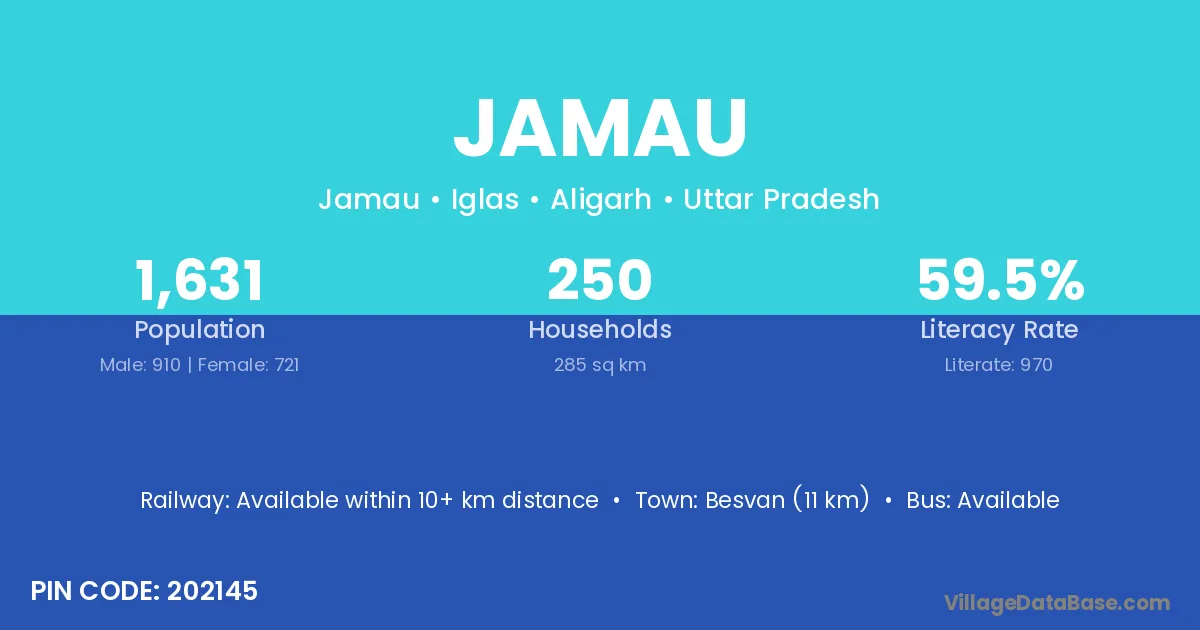 JAMAU

Jamau • Iglas • Aligarh • Uttar Pradesh

1,631
Population
Male: 910 | Female: 721

250
Households
285 sq km

59.5%
Literacy Rate
Literate: 970

Railway: Available within 10+ km distance • Town: Besvan (11 km) • Bus: Available

PIN CODE: 202145

VillageDataBase.com